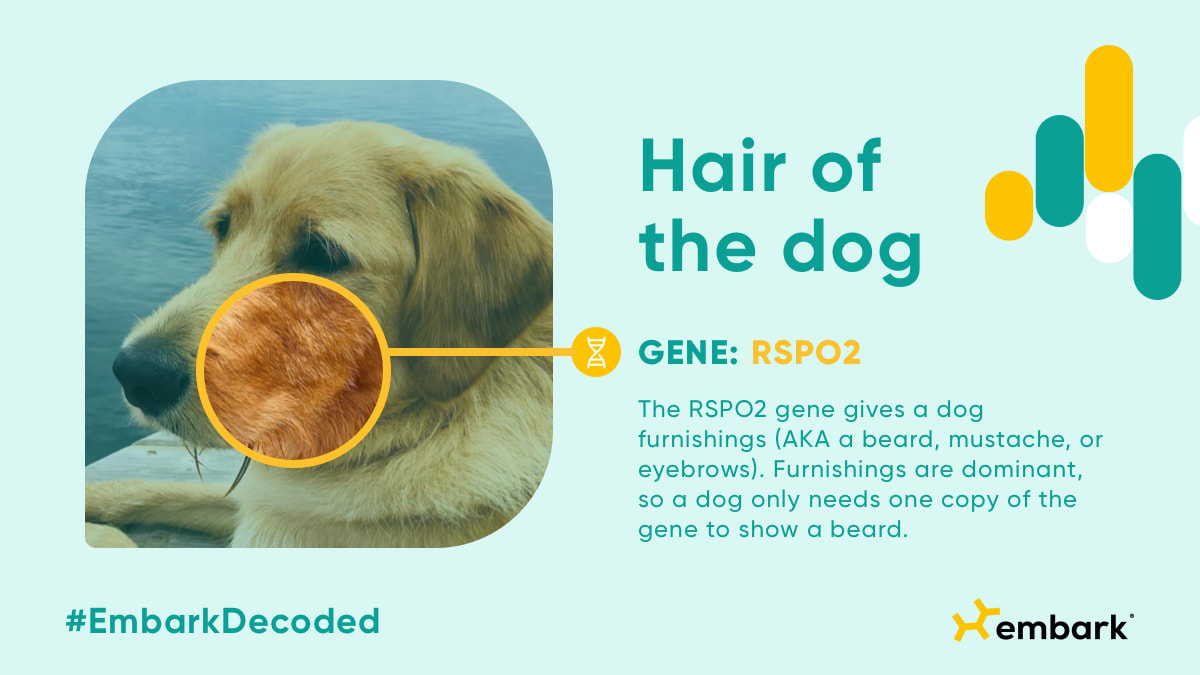 Hair of the dog

GENE: RSPO2

The RSPO2 gene gives a dog furnishings (AKA a beard, mustache, or eyebrows). Furnishings are dominant, so a dog only needs one copy of the gene to show a beard.

#EmbarkDecoded

embark